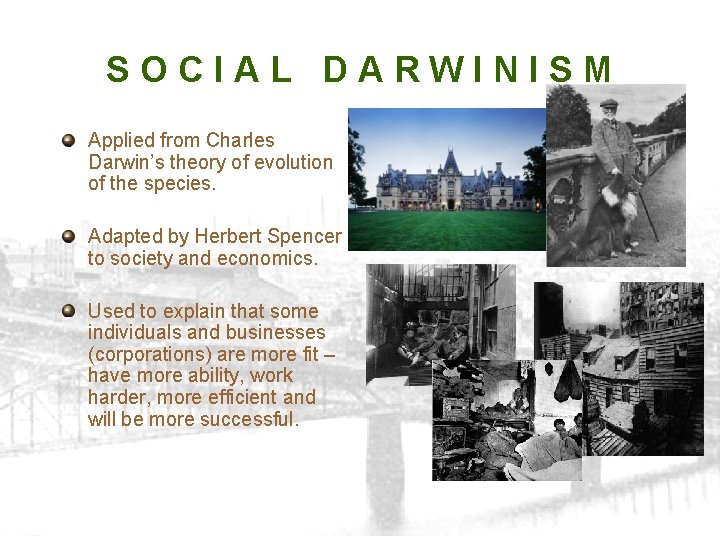 SOCIAL DARWINISM

Applied from Charles Darwin's theory of evolution of the species.

Adapted by Herbert Spencer to society and economics.

Used to explain that some individuals and businesses (corporations) are more fit – have more ability, work harder, more efficient and will be more successful.